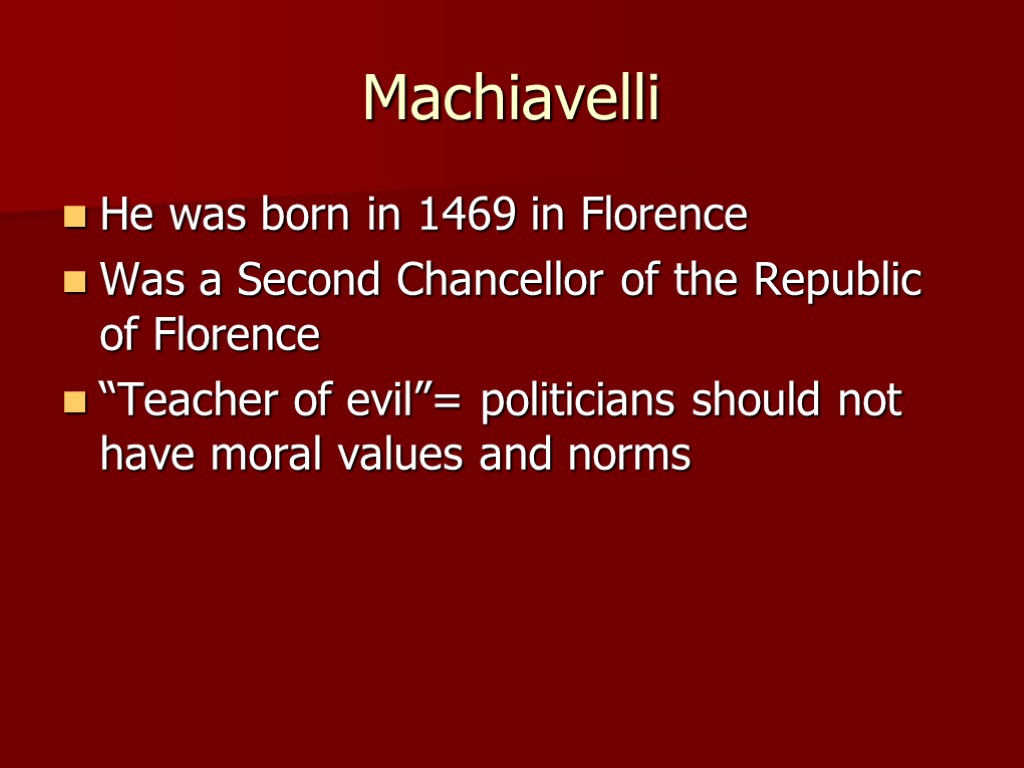 Machiavelli

He was born in 1469 in Florence

Was a Second Chancellor of the Republic of Florence

“Teacher of evil”= politicians should not have moral values and norms